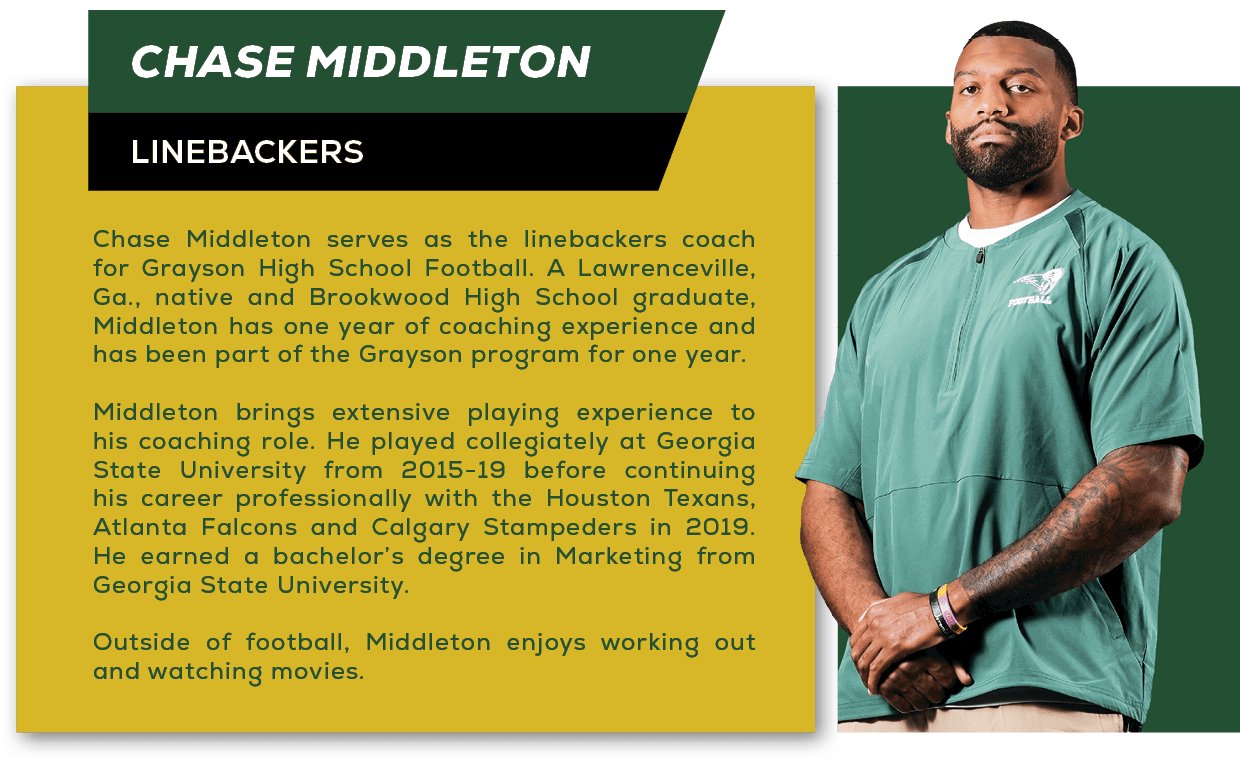 CHASE MIDDLETON

LINEBACKERS

Chase Middleton serves as the linebackers coach for Grayson High School Football. A Lawrenceville, Ga., native and Brookwood High School graduate, Middleton has one year of coaching experience and has been part of the Grayson program for one year.

Middleton brings extensive playing experience to his coaching role. He played collegiately at Georgia State University from 2015-19 before continuing his career professionally with the Houston Texans, Atlanta Falcons and Calgary Stampeders in 2019. He earned a bachelor's degree in Marketing from Georgia State University.

Outside of football, Middleton enjoys working out and watching movies.

FOOTBALL